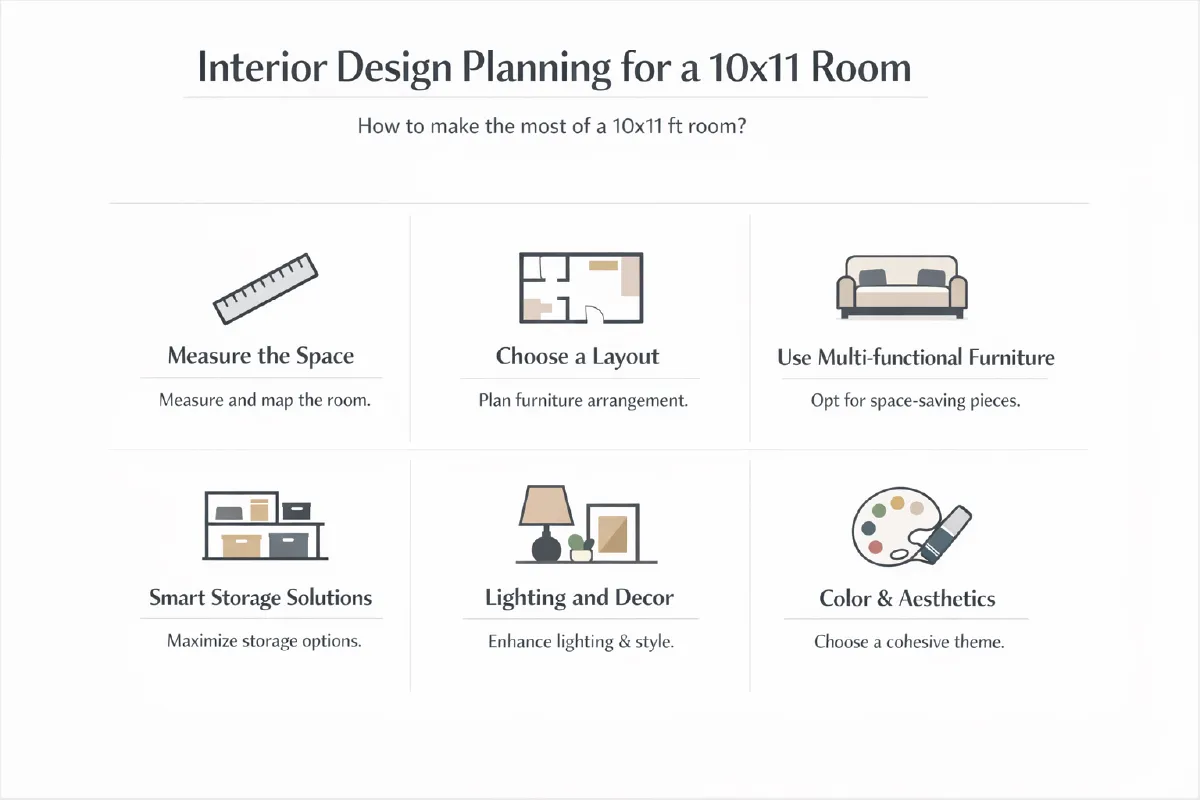 Interior Design Planning for a 10x11 Room

How to make the most of a 10x11 ft room?

Measure the Space

Measure and map the room.

Choose a Layout

Plan furniture arrangement.

Use Multi-functional Furniture

Opt for space-saving pieces.

Smart Storage Solutions

Maximize storage options.

Lighting and Decor

Enhance lighting & style.

Color & Aesthetics

Choose a cohesive theme.